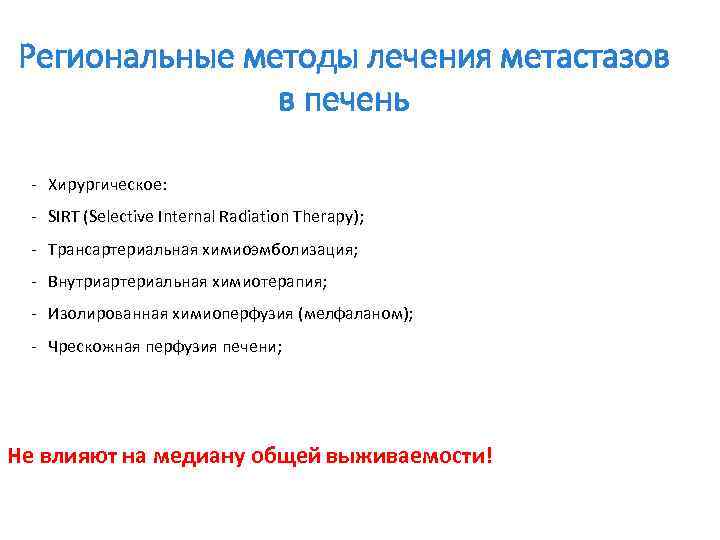 Региональные методы лечения метастазов в печень

- Хирургическое:
- SIRT (Selective Internal Radiation Therapy);
- Трансартериальная химиоэмболизация;
- Внутриартериальная химиотерапия;
- Изолированная химиоперфузия (мелфаланом);
- Чрескожная перфузия печени;

Не влияют на медиану общей выживаемости!